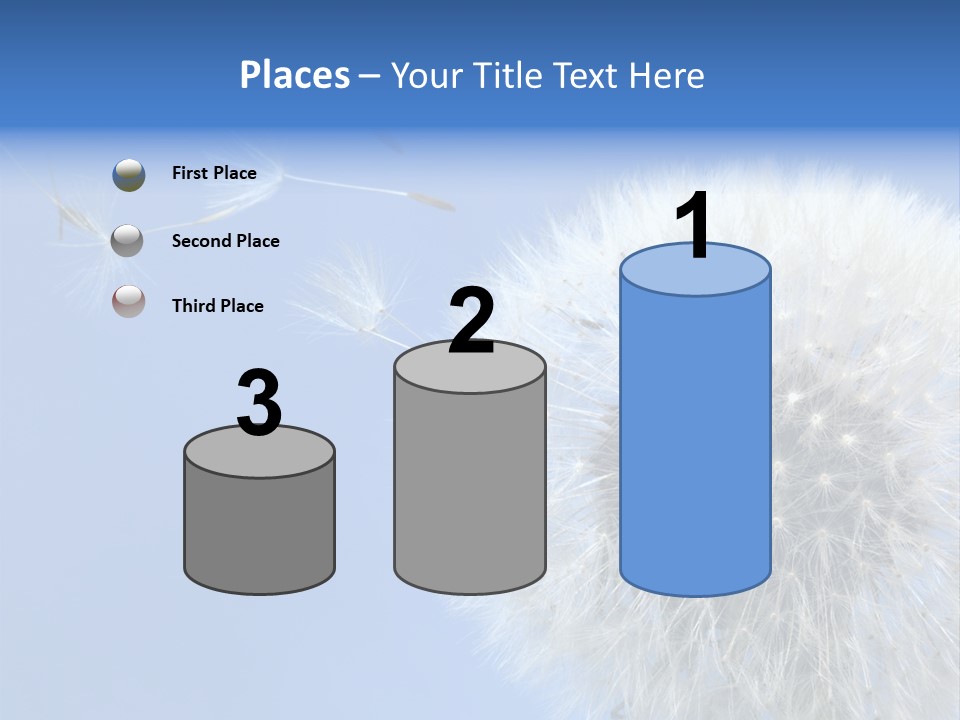 Places – Your Title Text Here

First Place

Second Place

Third Place

3

2

1